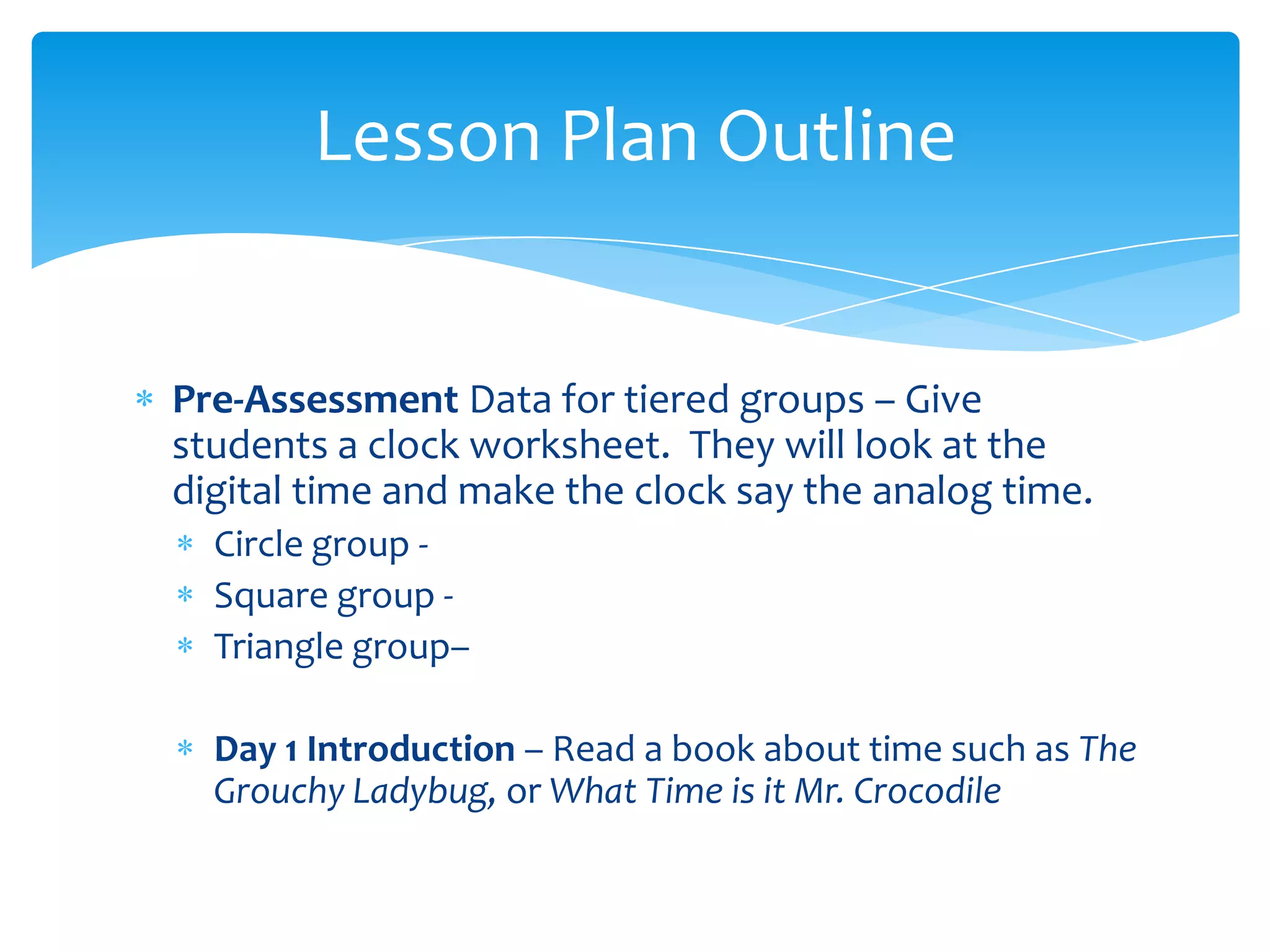 Lesson Plan Outline

* Pre-Assessment Data for tiered groups – Give students a clock worksheet. They will look at the digital time and make the clock say the analog time.
  * Circle group -
  * Square group -
  * Triangle group–

  * Day 1 Introduction – Read a book about time such as The Grouchy Ladybug, or What Time is it Mr. Crocodile